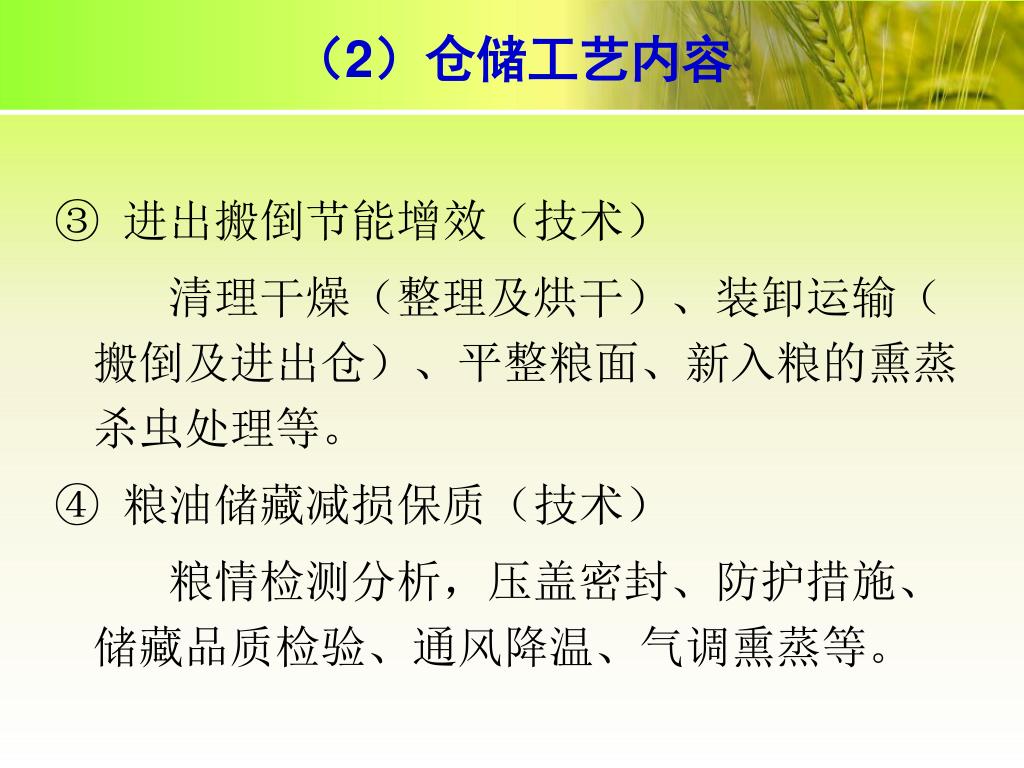 （2）仓储工艺内容

③ 进出搬倒节能增效（技术）

清理干燥（整理及烘干）、装卸运输（搬倒及进出仓）、平整粮面、新入粮的熏蒸杀虫处理等。

④ 粮油储藏减损保质（技术）

粮情检测分析，压盖密封、防护措施、储藏品质检验、通风降温、气调熏蒸等。